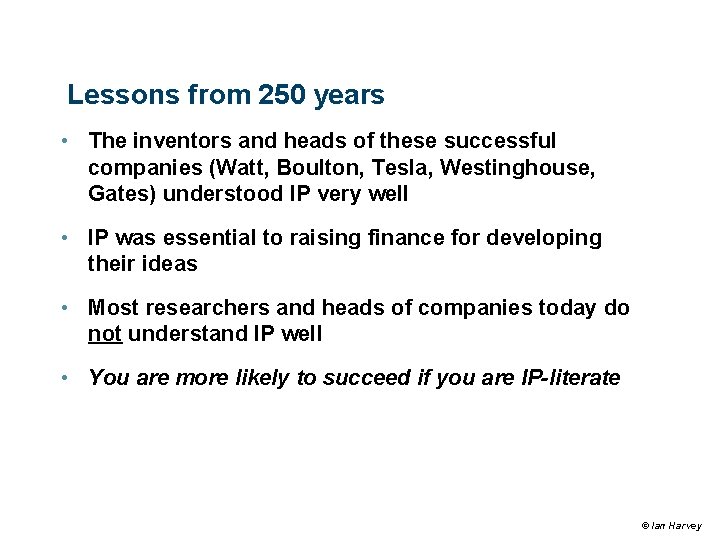 Lessons from 250 years

• The inventors and heads of these successful companies (Watt, Boulton, Tesla, Westinghouse, Gates) understood IP very well

• IP was essential to raising finance for developing their ideas

• Most researchers and heads of companies today do not understand IP well

• You are more likely to succeed if you are IP-literate

© Ian Harvey